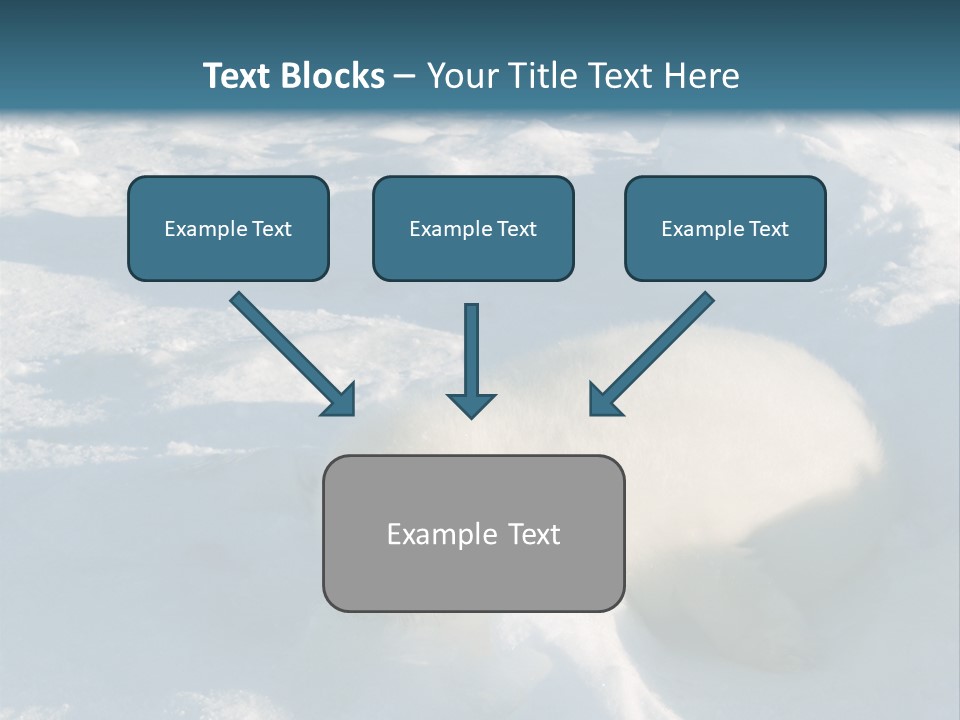 Text Blocks – Your Title Text Here

Example Text

Example Text

Example Text

Example Text